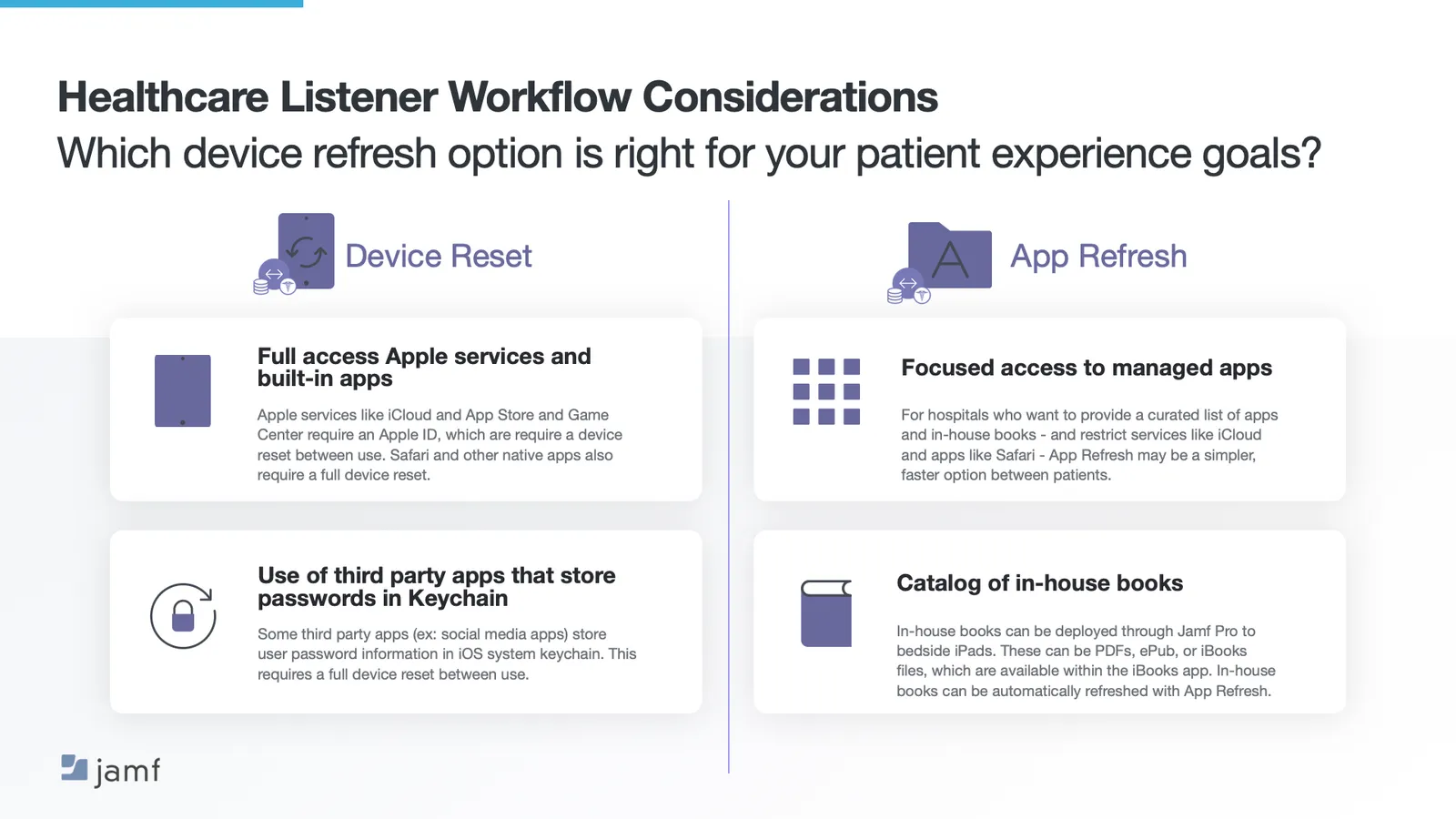 Healthcare Listener Workflow Considerations

Which device refresh option is right for your patient experience goals?

Device Reset

Full access Apple services and built-in apps

Apple services like iCloud and App Store and Game Center require an Apple ID, which are require a device reset between use. Safari and other native apps also require a full device reset.

Use of third party apps that store passwords in Keychain

Some third party apps (ex: social media apps) store user password information in iOS system keychain. This requires a full device reset between use.

App Refresh

Focused access to managed apps

For hospitals who want to provide a curated list of apps and in-house books - and restrict services like iCloud and apps like Safari - App Refresh may be a simpler, faster option between patients.

Catalog of in-house books

In-house books can be deployed through Jamf Pro to bedside iPads. These can be PDFs, ePub, or iBooks files, which are available within the iBooks app. In-house books can be automatically refreshed with App Refresh.

jamf